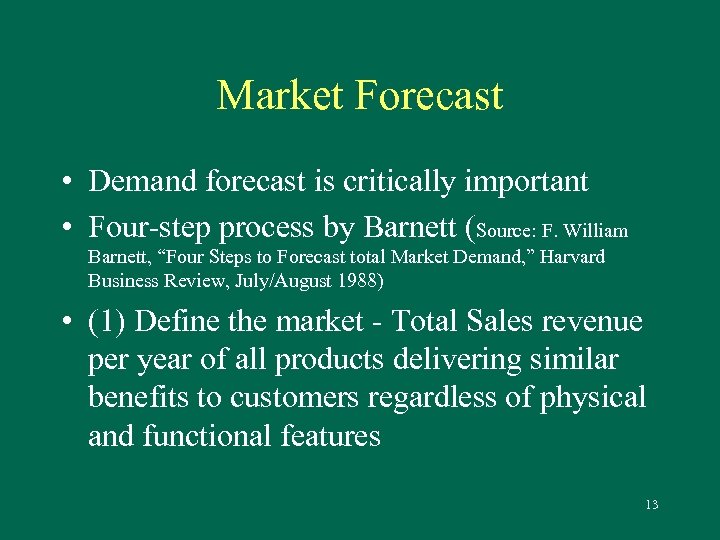 Market Forecast

• Demand forecast is critically important
• Four-step process by Barnett (Source: F. William Barnett, “Four Steps to Forecast total Market Demand,” Harvard Business Review, July/August 1988)
• (1) Define the market - Total Sales revenue per year of all products delivering similar benefits to customers regardless of physical and functional features

13